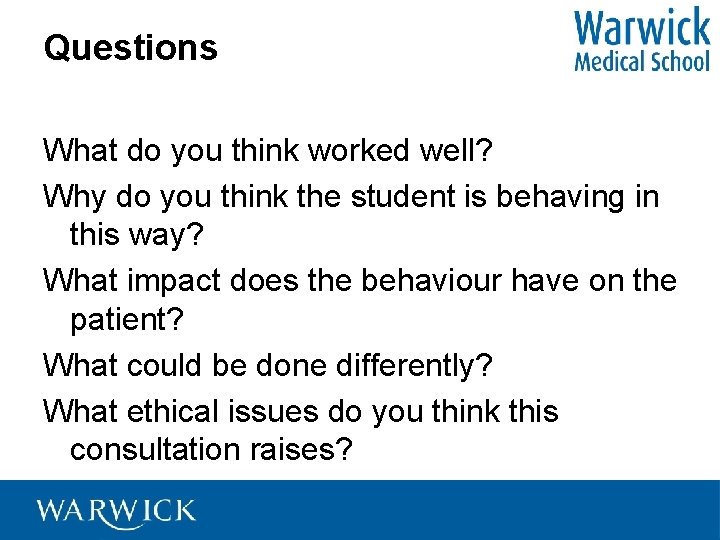 Questions

Warwick
Medical School

What do you think worked well?

Why do you think the student is behaving in this way?

What impact does the behaviour have on the patient?

What could be done differently?

What ethical issues do you think this consultation raises?

WARWICK